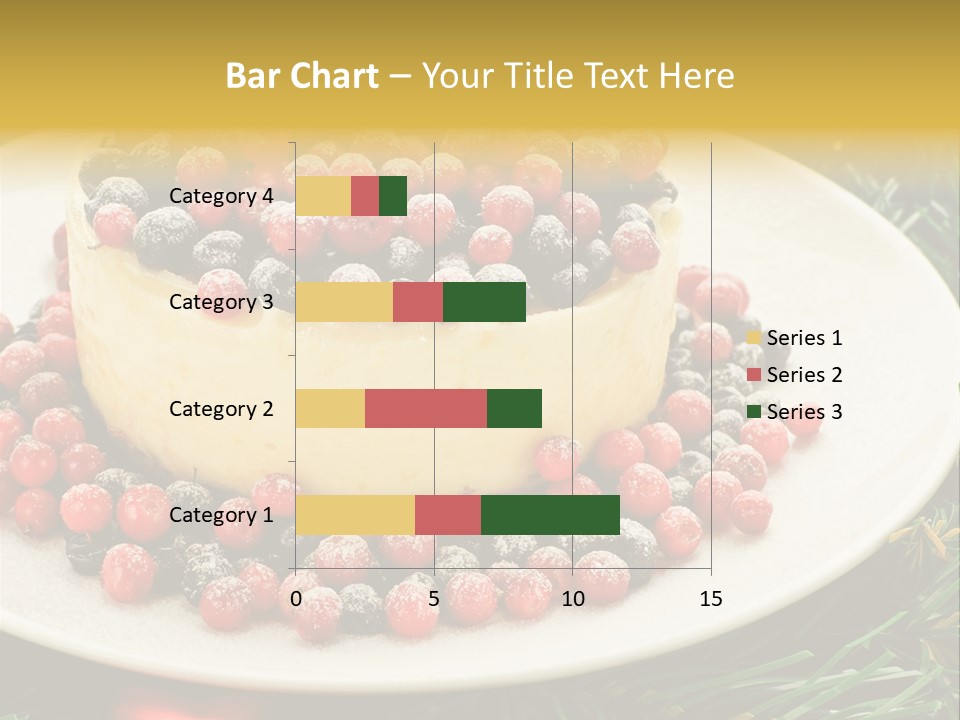 Bar Chart – Your Title Text Here

Category 4
Category 3
Category 2
Category 1

0
5
10
15

Series 1
Series 2
Series 3